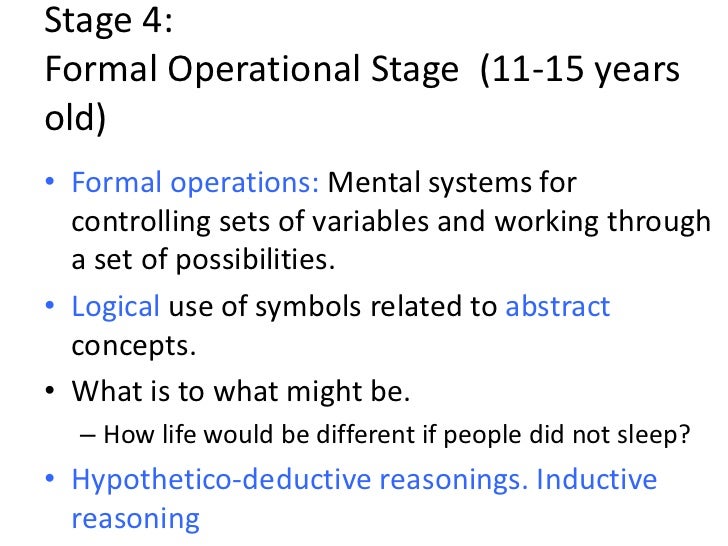 Stage 4:
Formal Operational Stage (11-15 years old)

• Formal operations: Mental systems for controlling sets of variables and working through a set of possibilities.
• Logical use of symbols related to abstract concepts.
• What is to what might be.
– How life would be different if people did not sleep?
• Hypothetico-deductive reasonings. Inductive reasoning